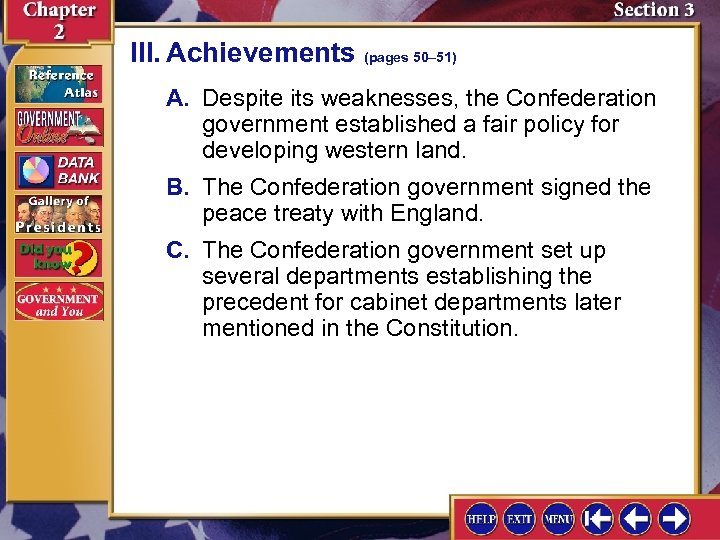 Chapter 2

Section 3

Reference Atlas

GOVERNMENT Online

DATA BANK

Gallery of Presidents

Did you know?

GOVERNMENT and You

III. Achievements (pages 50–51)

A. Despite its weaknesses, the Confederation government established a fair policy for developing western land.

B. The Confederation government signed the peace treaty with England.

C. The Confederation government set up several departments establishing the precedent for cabinet departments later mentioned in the Constitution.

HELP EXIT MENU